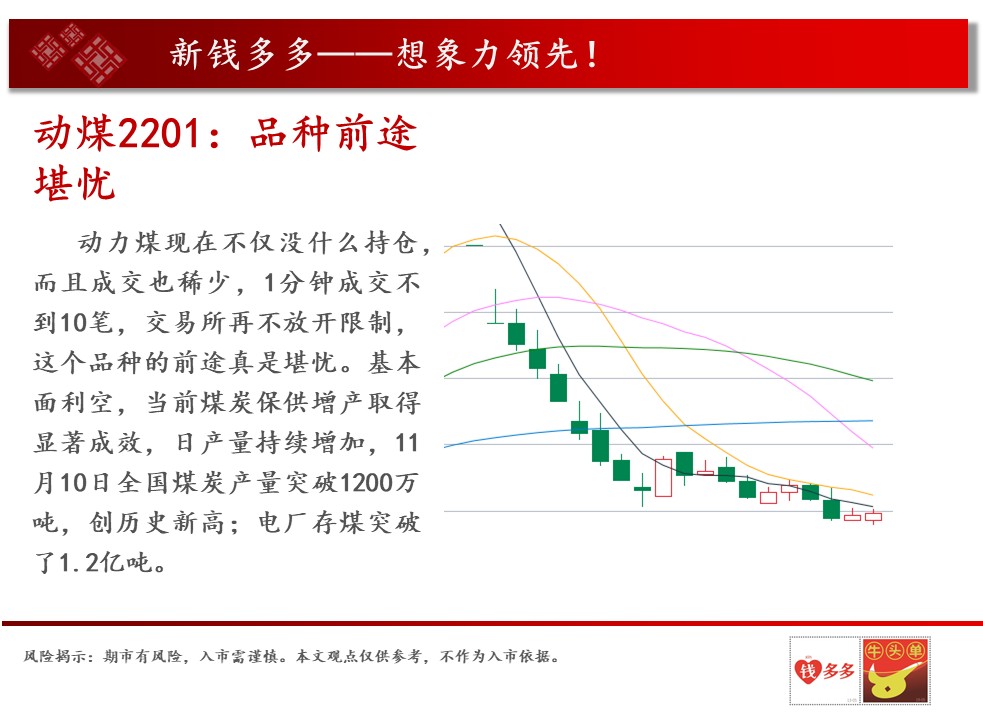 新钱多多——想象力领先！

动煤2201：品种前途堪忧

动力煤现在不仅没什么持仓，而且成交也稀少，1分钟成交不到10笔，交易所再不放开限制，这个品种的前途真是堪忧。基本面利空，当前煤炭保供增产取得显著成效，日产量持续增加，11月10日全国煤炭产量突破1200万吨，创历史新高；电厂存煤突破了1.2亿吨。

风险揭示：期市有风险，入市需谨慎。本文观点仅供参考，不作为入市依据。

钱多多

牛头单